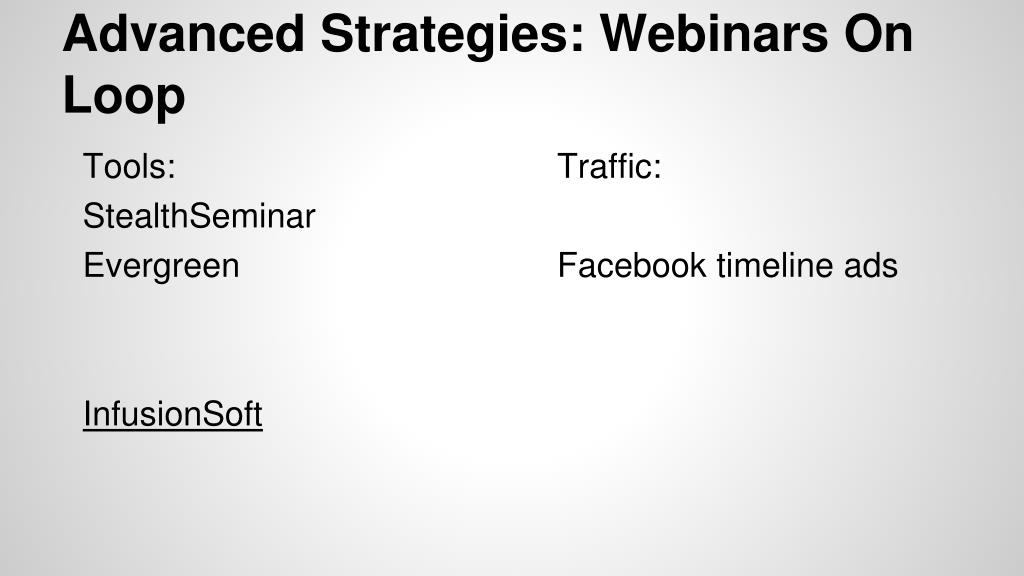 Advanced Strategies: Webinars On Loop

Tools:

StealthSeminar

Evergreen

InfusionSoft

Traffic:

Facebook timeline ads